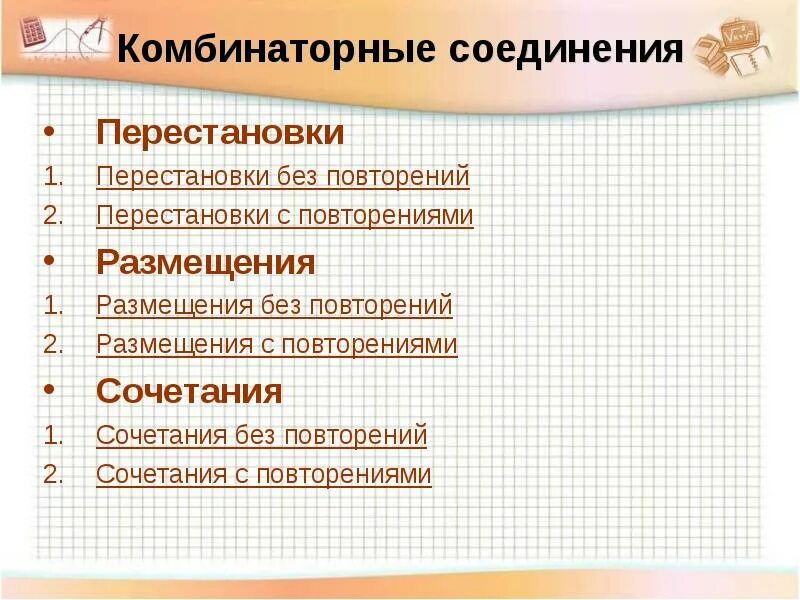 Комбинаторные соединения

• Перестановки

1. Перестановки без повторений
2. Перестановки с повторениями

• Размещения

1. Размещения без повторений
2. Размещения с повторениями

• Сочетания

1. Сочетания без повторений
2. Сочетания с повторениями